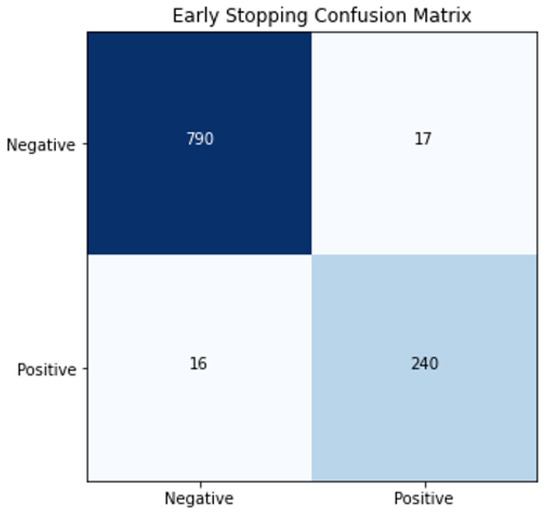 Early Stopping Confusion Matrix

|  | Negative | Positive |
|---|---|---|
| Negative | 790 | 17 |
| Positive | 16 | 240 |